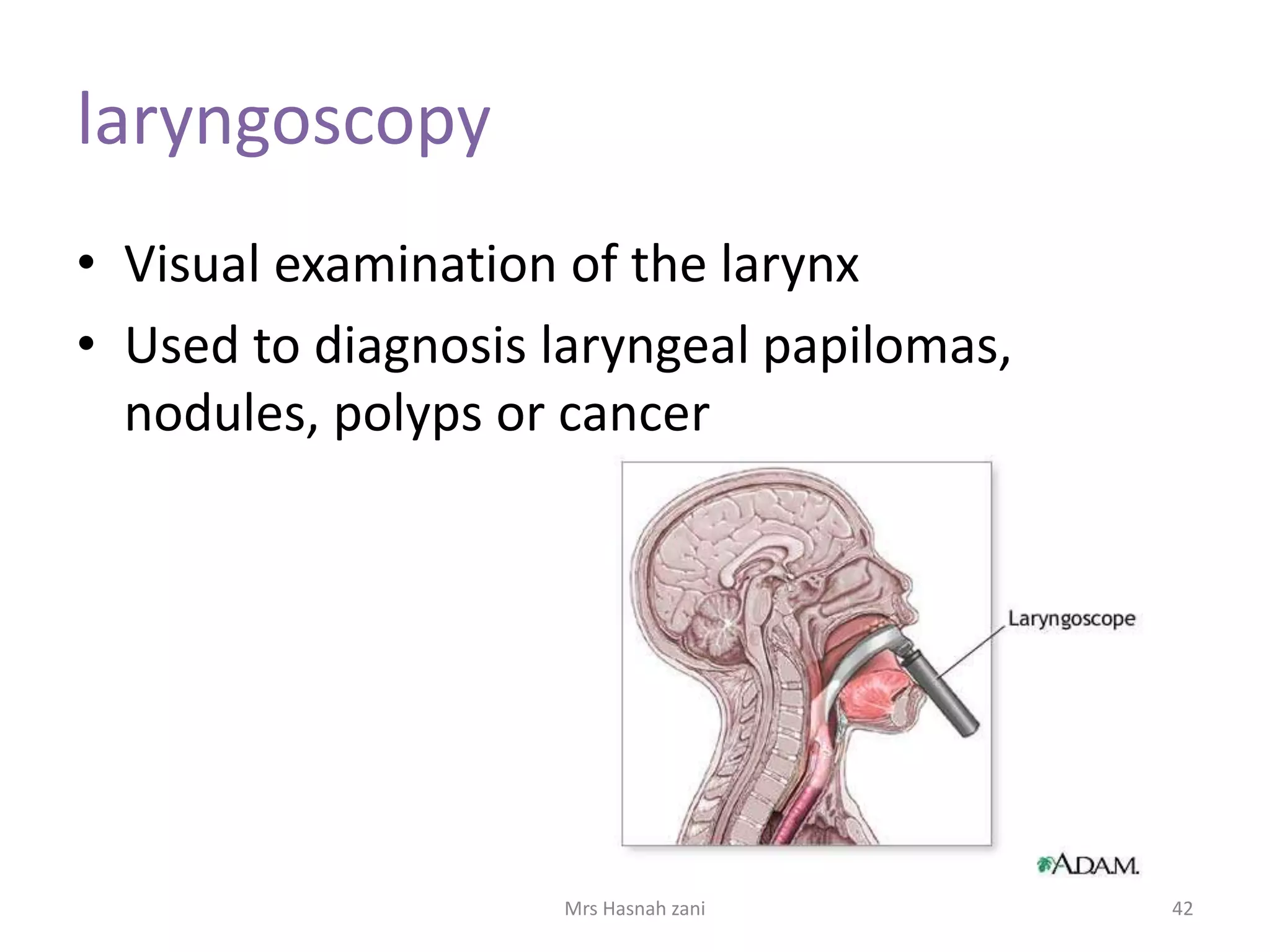 laryngoscopy

• Visual examination of the larynx
• Used to diagnosis laryngeal papilomas, nodules, polyps or cancer

Laryngoscope

A.D.A.M.

Mrs Hasnah zani

42